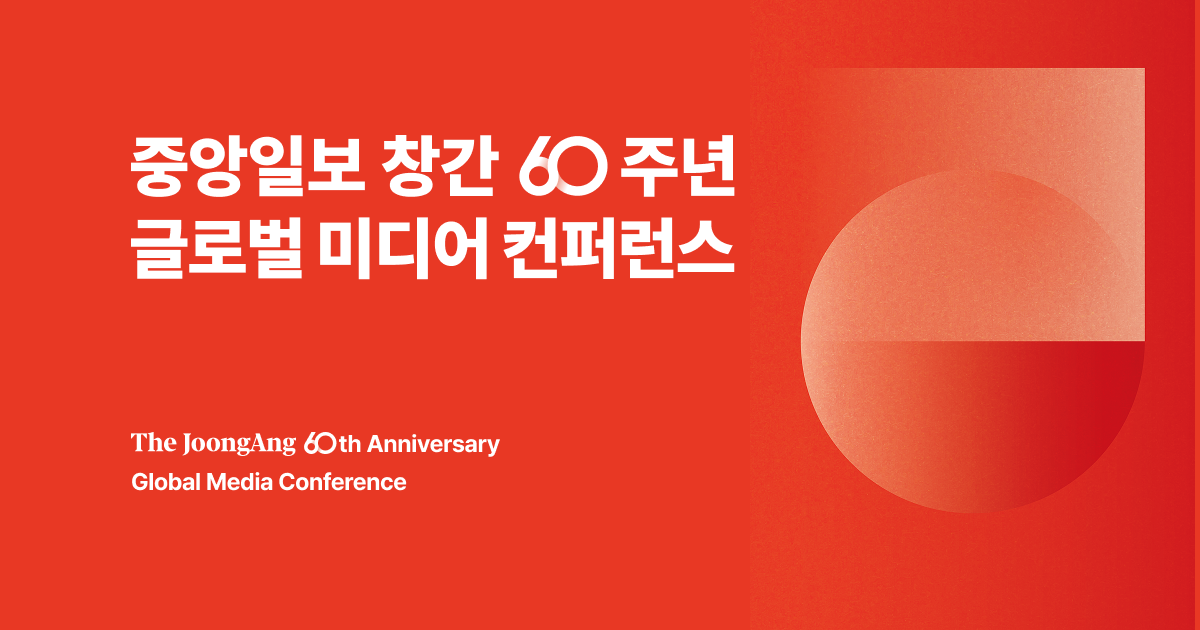 중앙일보 창간 60 주년
글로벌 미디어 컨퍼런스

The JoongAng 60th Anniversary
Global Media Conference